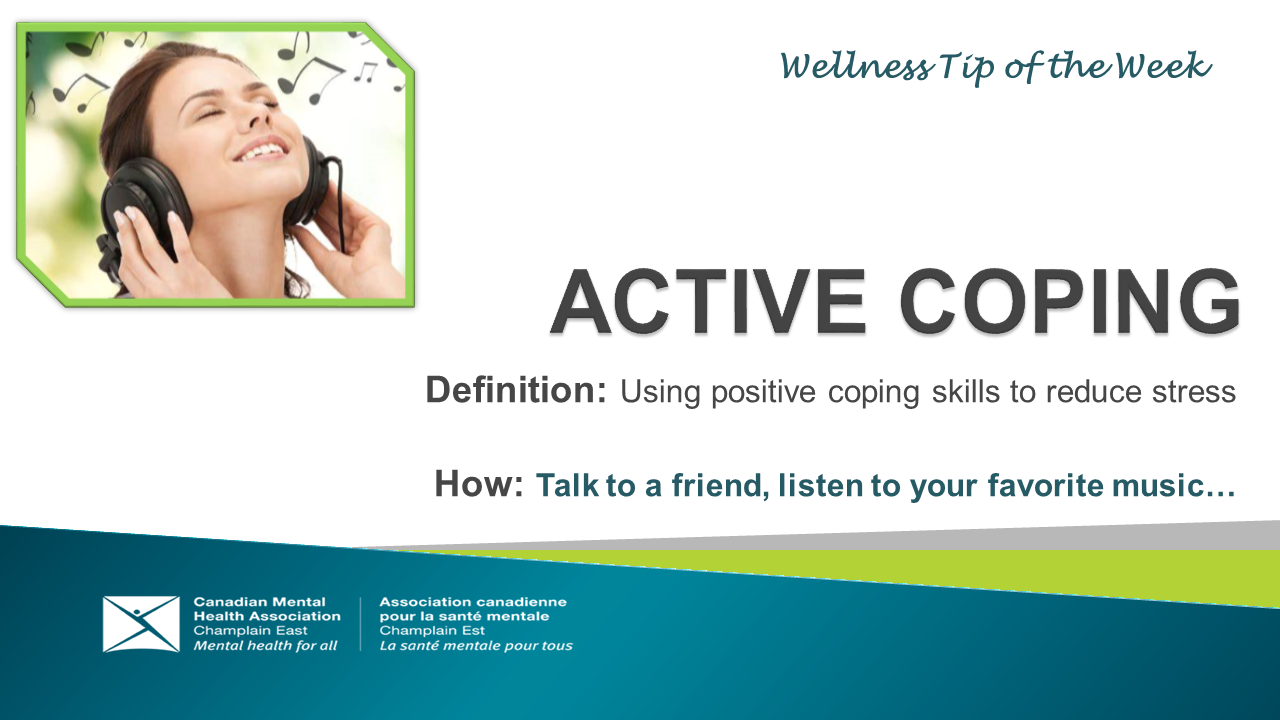 Wellness Tip of the Week

ACTIVE COPING

Definition: Using positive coping skills to reduce stress

How: Talk to a friend, listen to your favorite music…

Canadian Mental Health Association
Champlain East
Mental health for all

Association canadienne pour la santé mentale
Champlain Est
La santé mentale pour tous